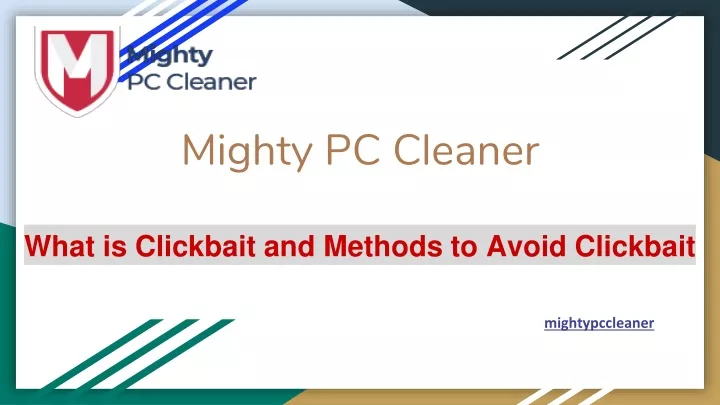 Mighty
PC Cleaner

Mighty PC Cleaner

What is Clickbait and Methods to Avoid Clickbait

mightypccleaner